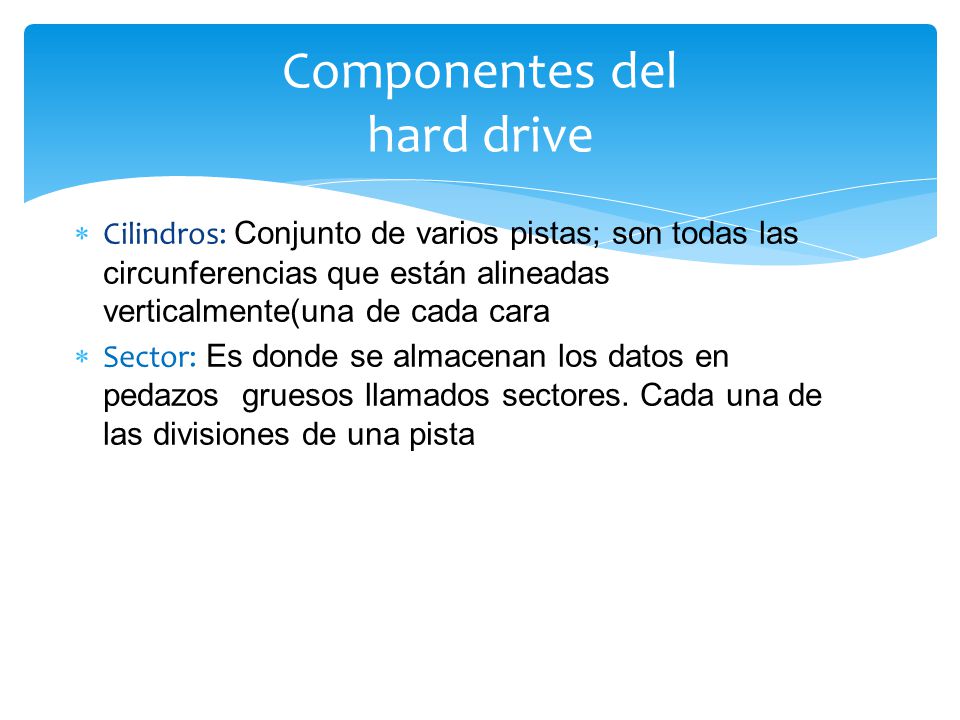 Componentes del hard drive

* Cilindros: Conjunto de varios pistas; son todas las circunferencias que están alineadas verticalmente(una de cada cara

* Sector: Es donde se almacenan los datos en pedazos gruesos llamados sectores. Cada una de las divisiones de una pista